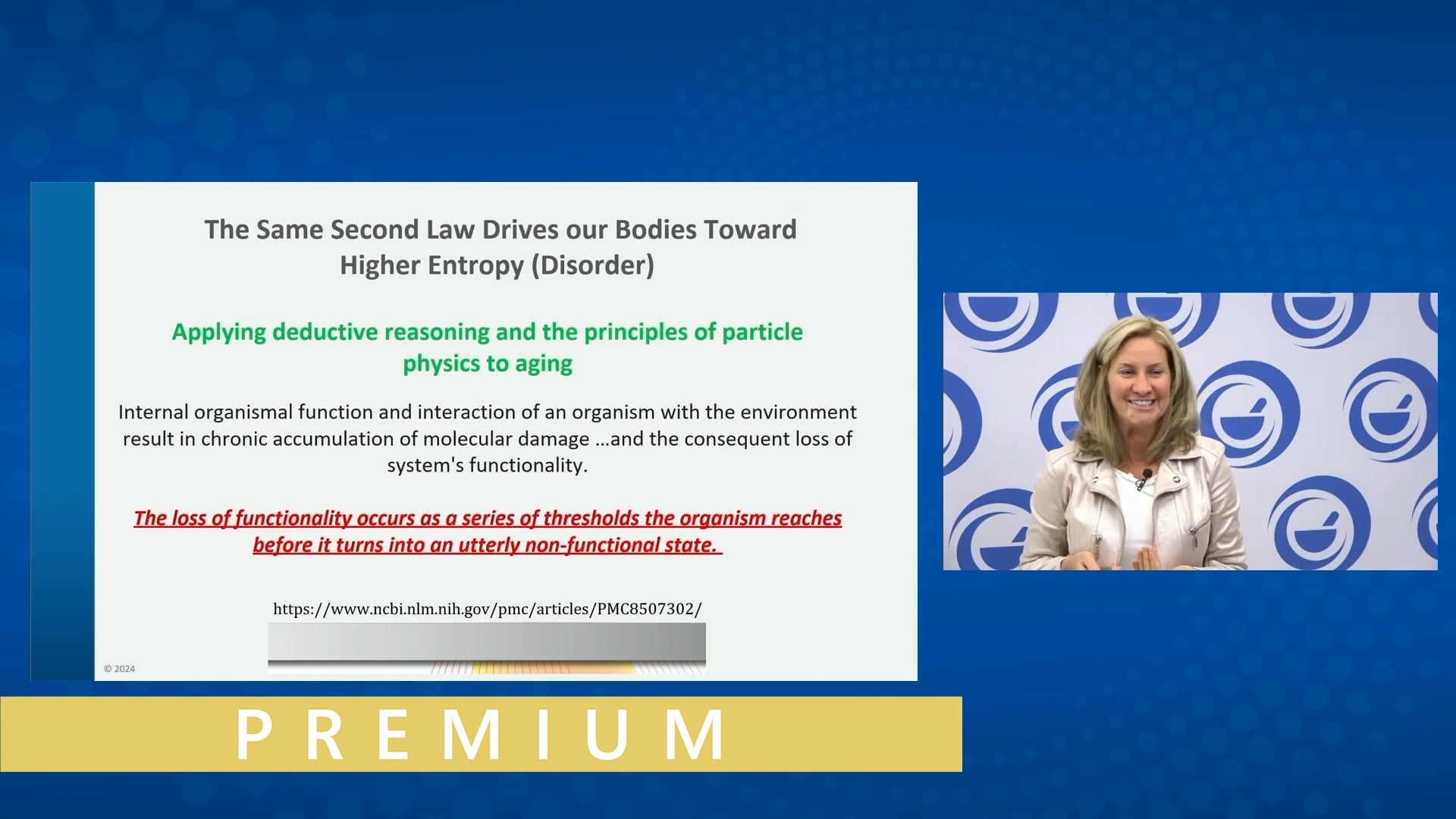 The Same Second Law Drives our Bodies Toward Higher Entropy (Disorder)

Applying deductive reasoning and the principles of particle physics to aging

Internal organismal function and interaction of an organism with the environment result in chronic accumulation of molecular damage ...and the consequent loss of system's functionality.

The loss of functionality occurs as a series of thresholds the organism reaches before it turns into an utterly non-functional state.

https://www.ncbi.nlm.nih.gov/pmc/articles/PMC8507302/

© 2024

PREMIUM